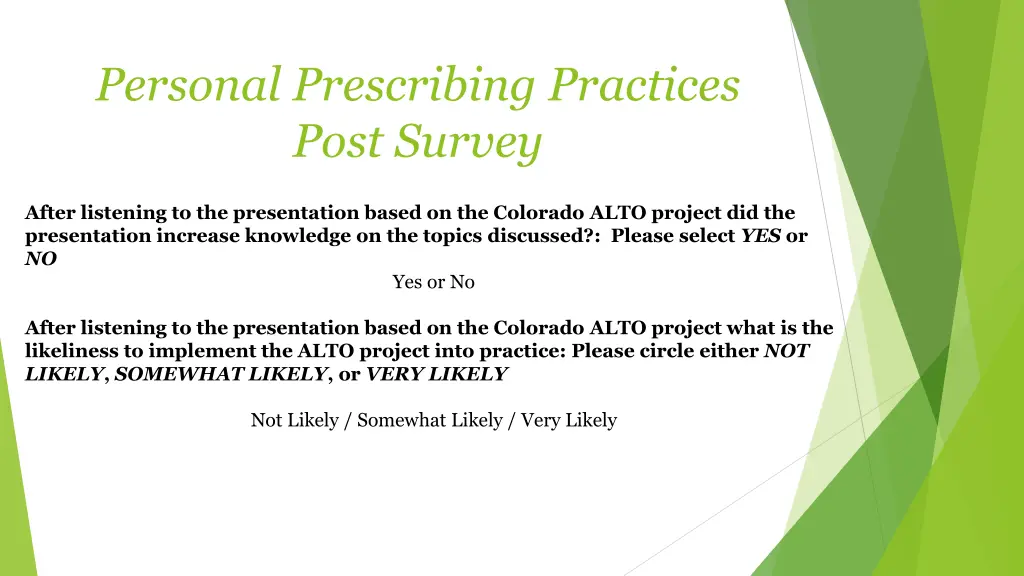 Personal Prescribing Practices Post Survey

After listening to the presentation based on the Colorado ALTO project did the presentation increase knowledge on the topics discussed?: Please select YES or NO

Yes or No

After listening to the presentation based on the Colorado ALTO project what is the likeliness to implement the ALTO project into practice: Please circle either NOT LIKELY, SOMEWHAT LIKELY, or VERY LIKELY

Not Likely / Somewhat Likely / Very Likely